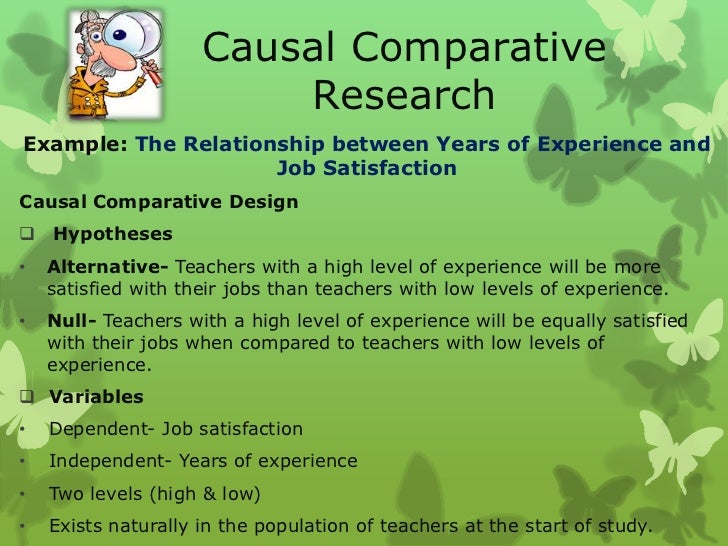 Causal Comparative Research

Example: The Relationship between Years of Experience and Job Satisfaction

Causal Comparative Design

❑ Hypotheses

• Alternative- Teachers with a high level of experience will be more satisfied with their jobs than teachers with low levels of experience.

• Null- Teachers with a high level of experience will be equally satisfied with their jobs when compared to teachers with low levels of experience.

❑ Variables

• Dependent- Job satisfaction

• Independent- Years of experience

• Two levels (high & low)

• Exists naturally in the population of teachers at the start of study.